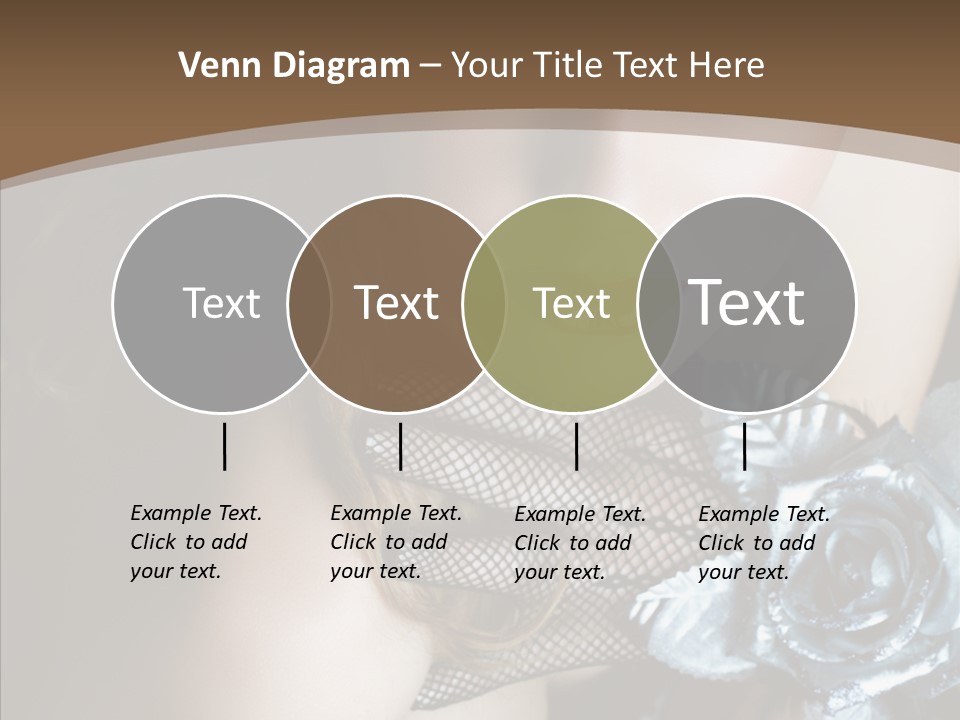 Venn Diagram – Your Title Text Here

Text

Text

Text

Text

Example Text. Click to add your text.

Example Text. Click to add your text.

Example Text. Click to add your text.

Example Text. Click to add your text.